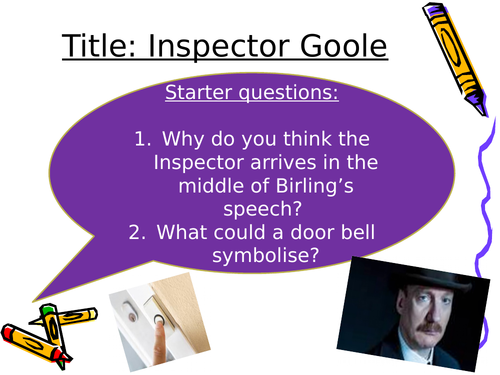 Title: Inspector Goole

Starter questions:

1. Why do you think the Inspector arrives in the middle of Birling’s speech?
2. What could a door bell symbolise?